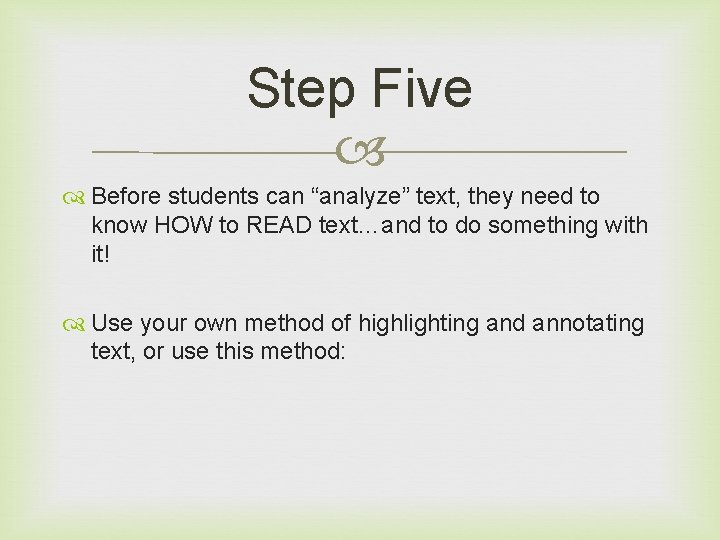 Step Five

Before students can “analyze” text, they need to know HOW to READ text…and to do something with it!

Use your own method of highlighting and annotating text, or use this method: